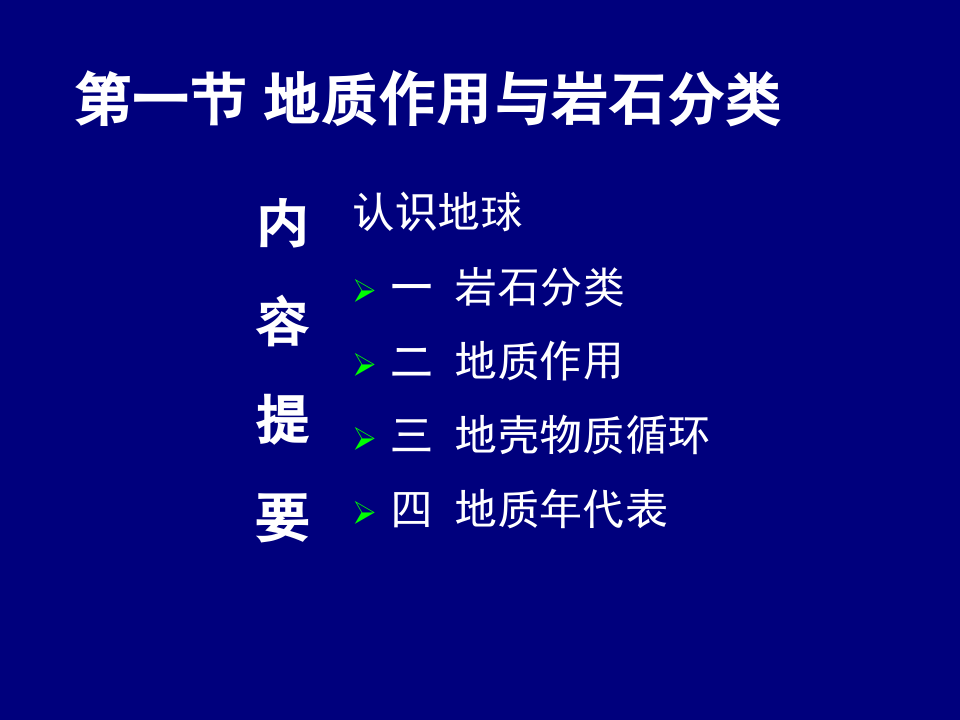 第一节 地质作用与岩石分类

内
容
提
要

认识地球

➢ 一 岩石分类
➢ 二 地质作用
➢ 三 地壳物质循环
➢ 四 地质年代表